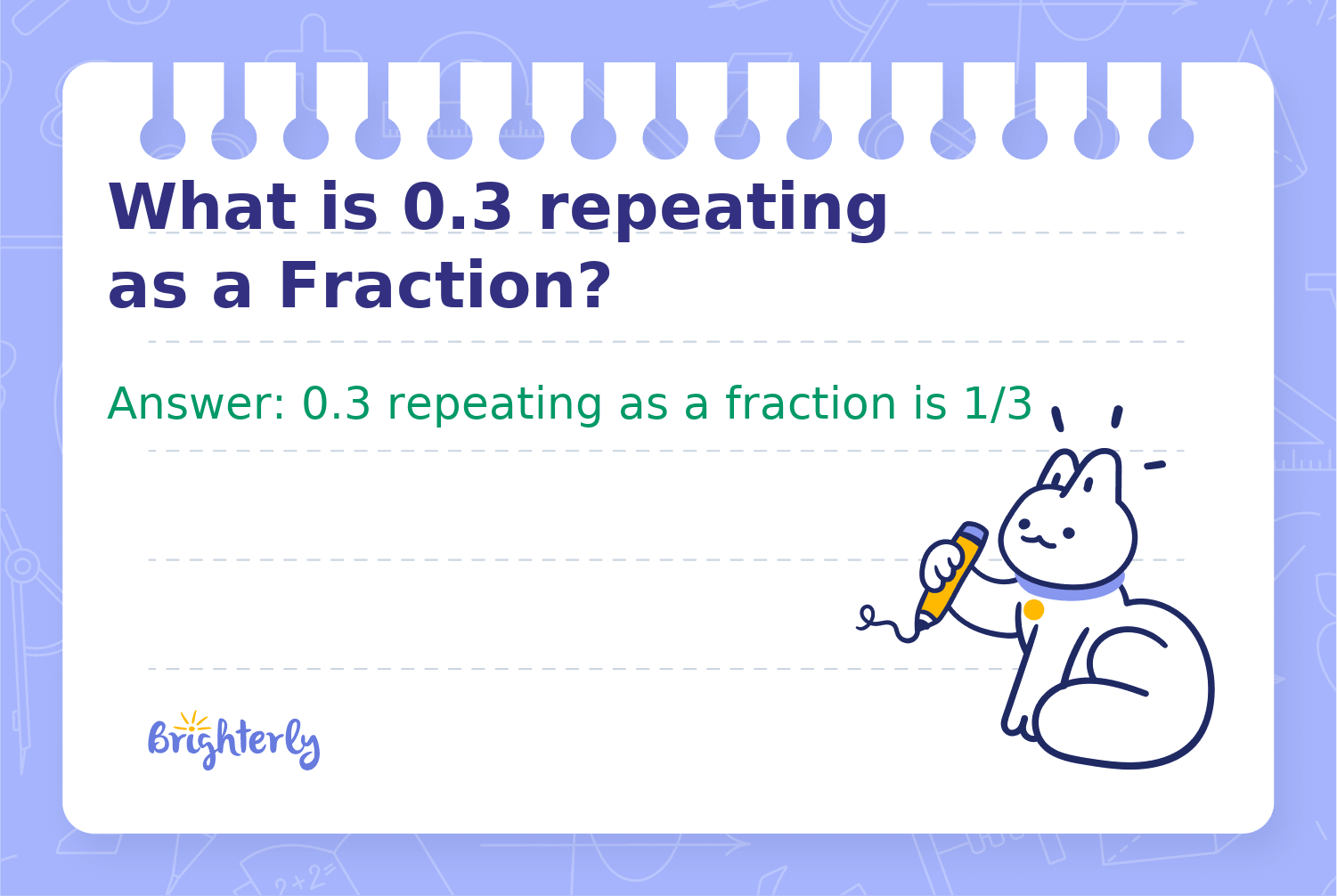 What is 0.3 repeating as a Fraction?

Answer: 0.3 repeating as a fraction is 1/3

Brighterly